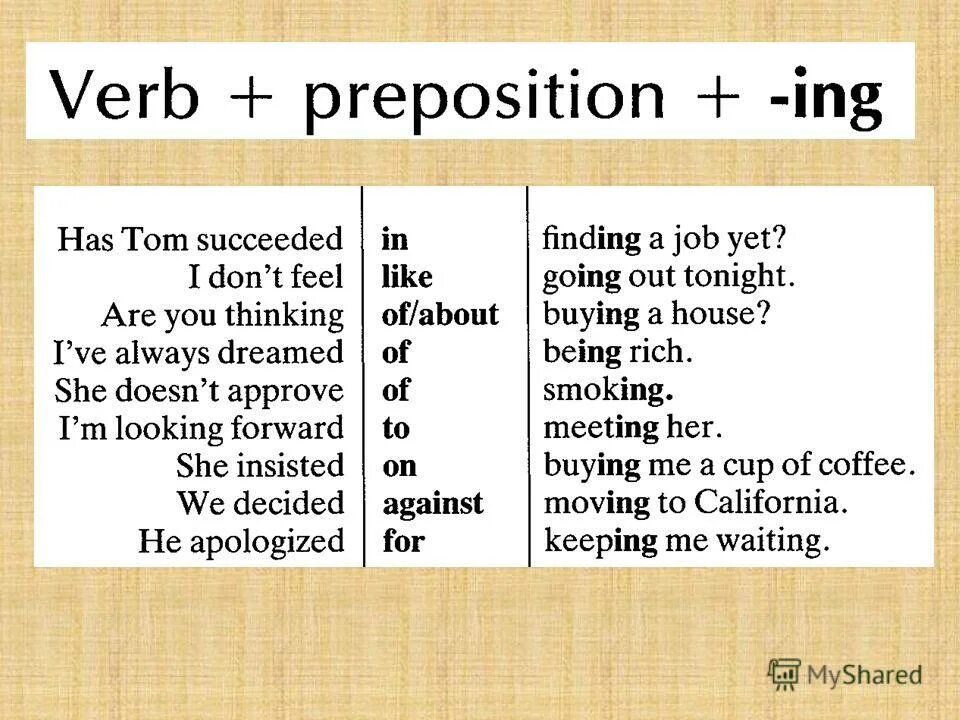 Verb + preposition + -ing

| | | |
|---|---|---|
| Has Tom succeeded | in | finding a job yet? |
| I don't feel | like | going out tonight. |
| Are you thinking | of/about | buying a house? |
| I've always dreamed | of | being rich. |
| She doesn't approve | of | smoking. |
| I'm looking forward | to | meeting her. |
| She insisted | on | buying me a cup of coffee. |
| We decided | against | moving to California. |
| He apologized | for | keeping me waiting. |

MyShared